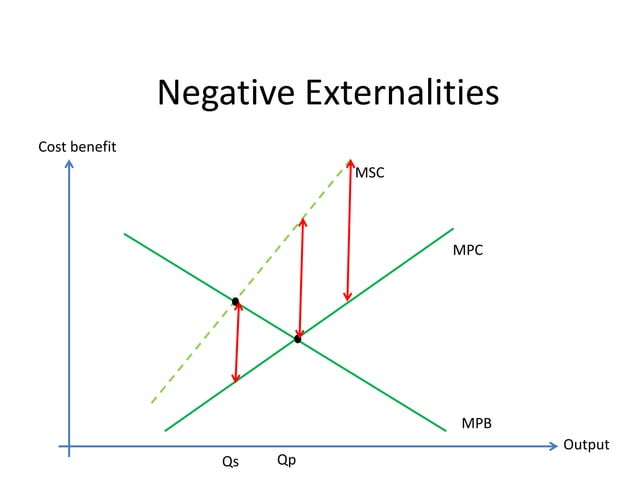 Negative Externalities

Cost benefit

MSC

MPC

MPB

Output

Qs

Qp